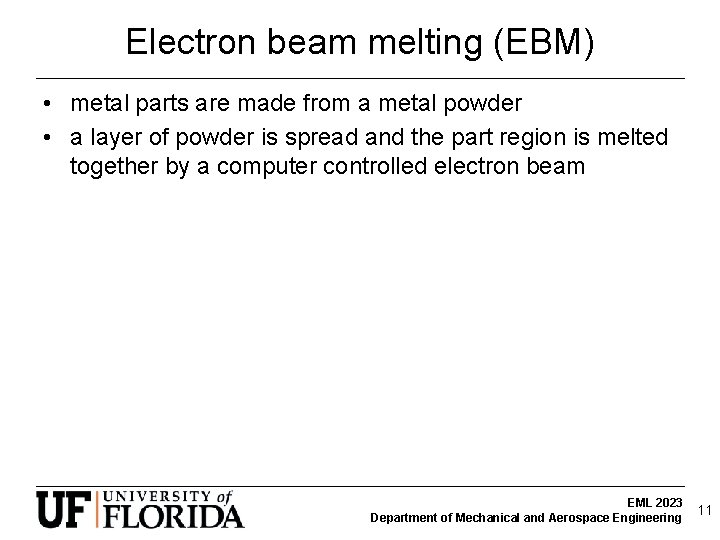 Electron beam melting (EBM)

• metal parts are made from a metal powder
• a layer of powder is spread and the part region is melted together by a computer controlled electron beam

UF UNIVERSITY of FLORIDA

EML 2023
Department of Mechanical and Aerospace Engineering

11